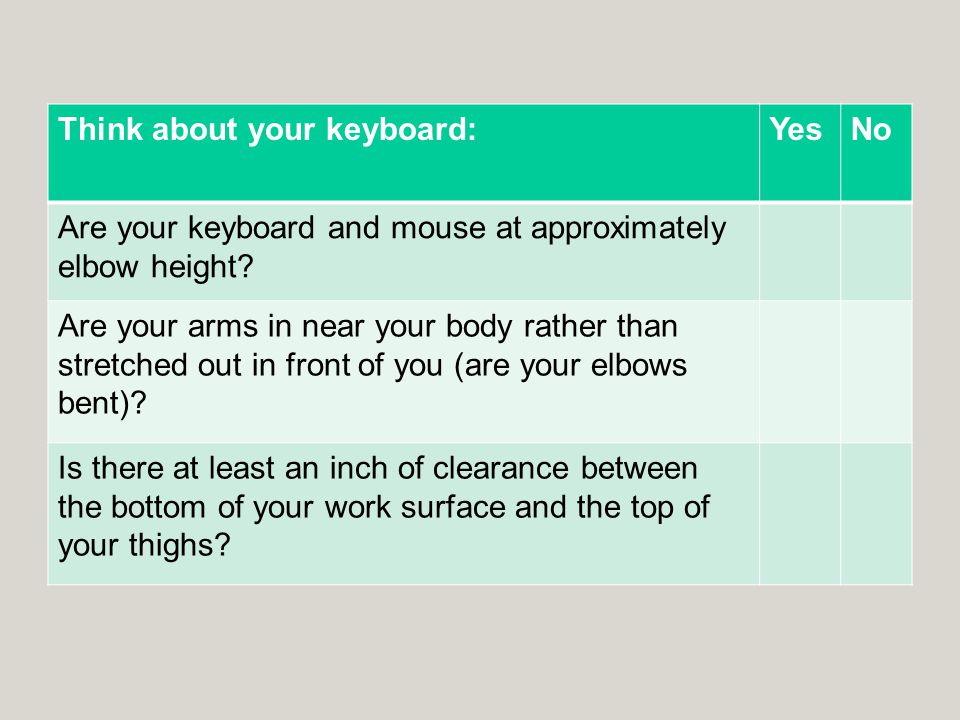 | Think about your keyboard: | Yes | No |
|---|---|---|
| Are your keyboard and mouse at approximately elbow height? | | |
| Are your arms in near your body rather than stretched out in front of you (are your elbows bent)? | | |
| Is there at least an inch of clearance between the bottom of your work surface and the top of your thighs? | | |